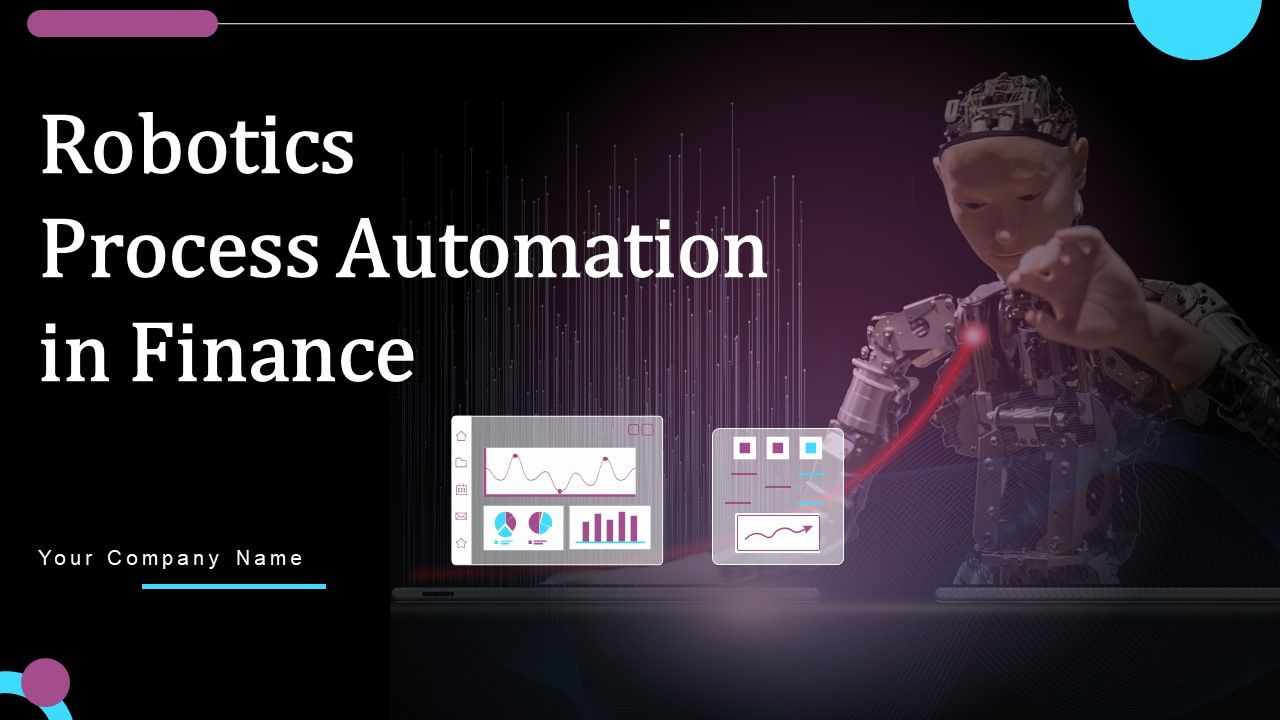 Robotics Process Automation in Finance

Your Company Name